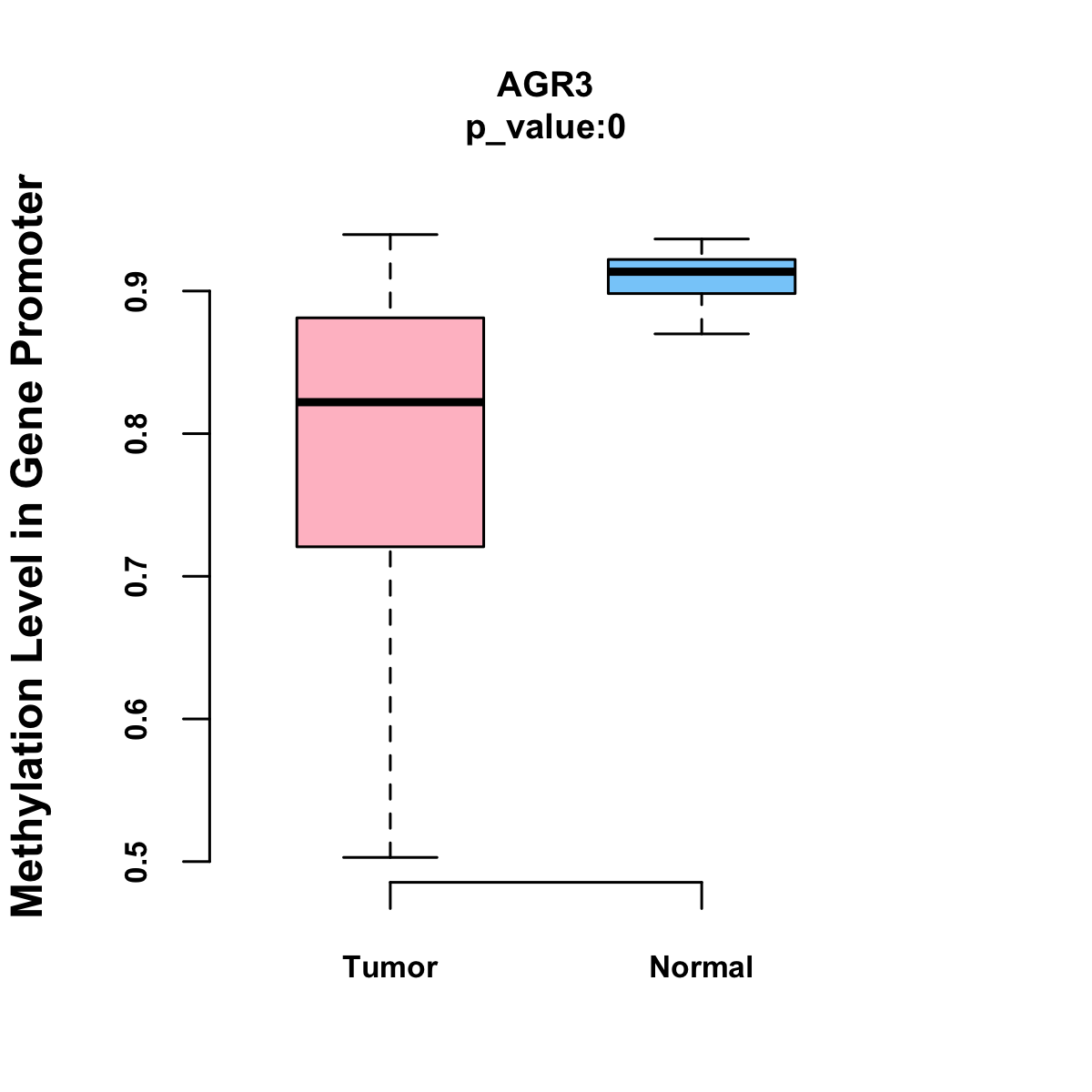 AGR3
p_value:0

Methylation Level in Gene Promoter

0.9
0.8
0.7
0.6
0.5

Tumor
Normal